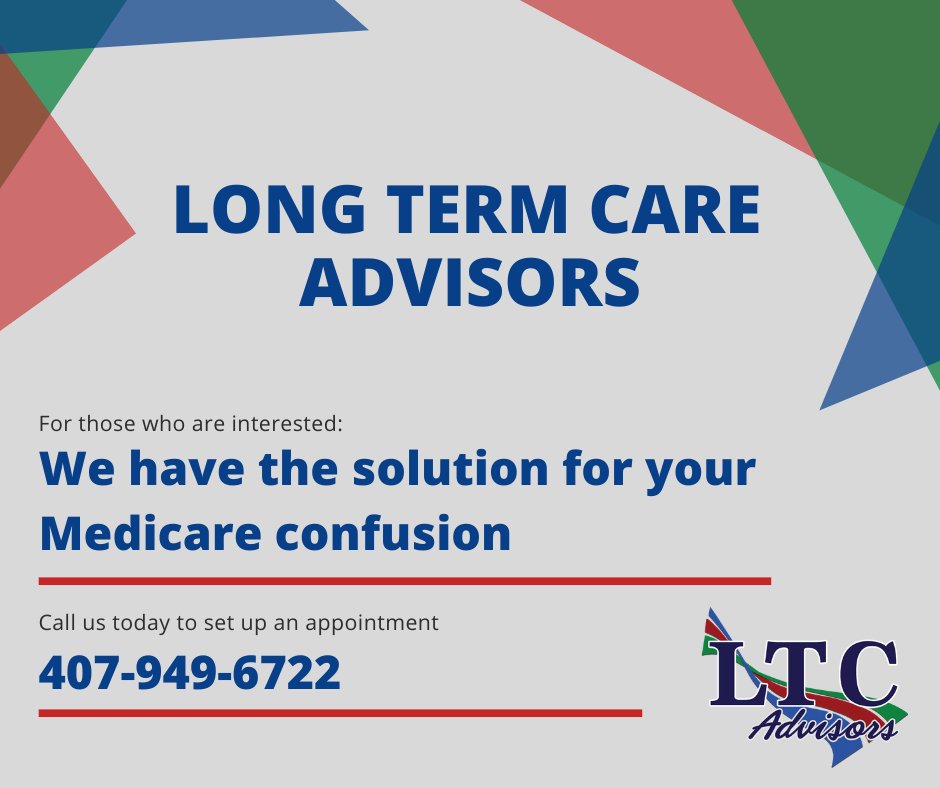 LONG TERM CARE ADVISORS

For those who are interested:

We have the solution for your Medicare confusion

Call us today to set up an appointment

407-949-6722

LTC
Advisors